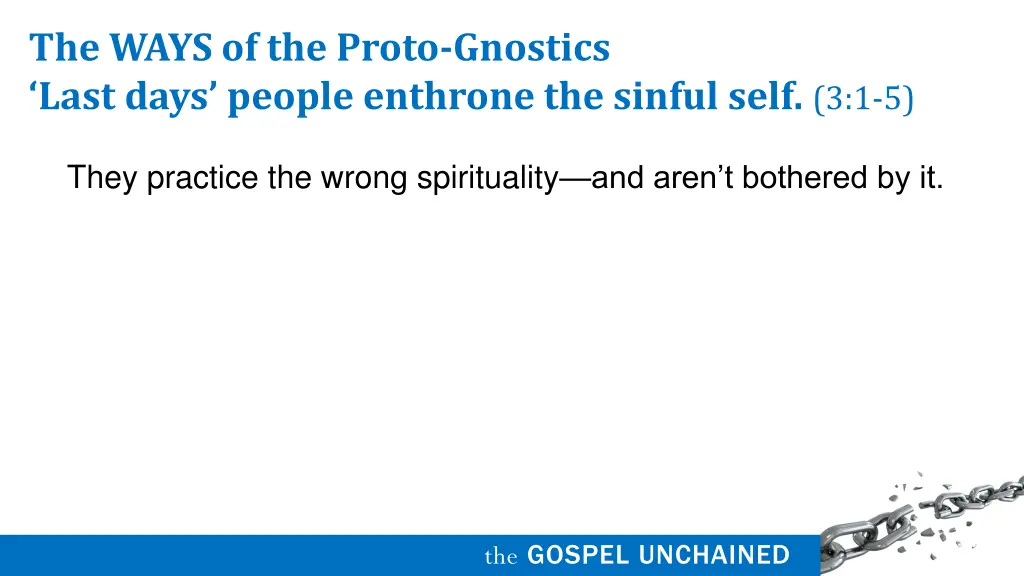 The WAYS of the Proto-Gnostics
‘Last days’ people enthrone the sinful self. (3:1-5)

They practice the wrong spirituality—and aren’t bothered by it.

the GOSPEL UNCHAINED